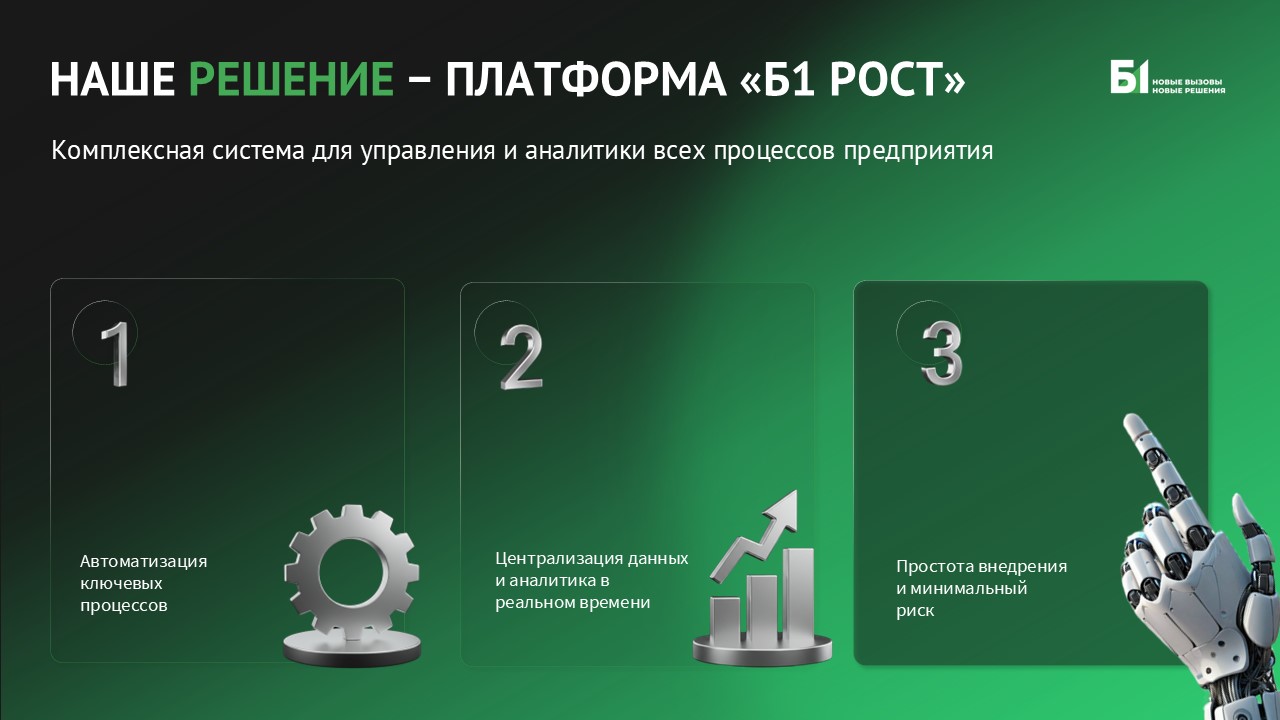 НАШЕ РЕШЕНИЕ – ПЛАТФОРМА «Б1 РОСТ»

Б1 НОВЫЕ ВЫЗОВЫ НОВЫЕ РЕШЕНИЯ

Комплексная система для управления и аналитики всех процессов предприятия

1

Автоматизация ключевых процессов

2

Централизация данных и аналитика в реальном времени

3

Простота внедрения и минимальный риск